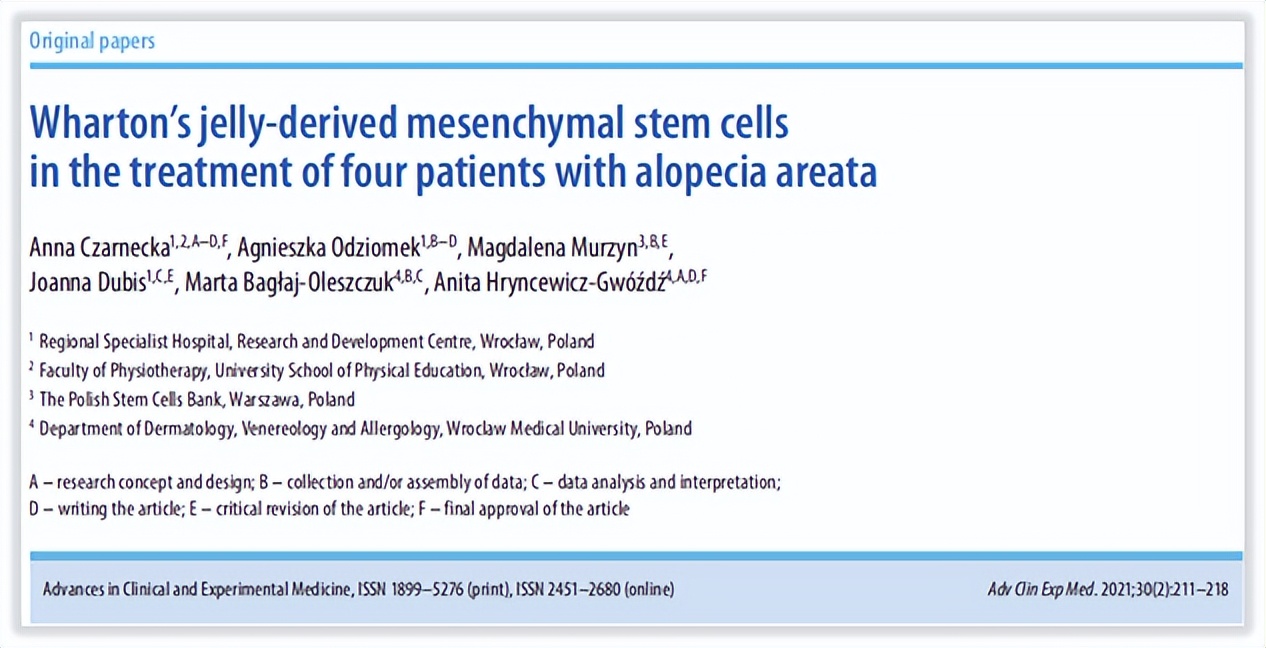 Original papers

Wharton's jelly-derived mesenchymal stem cells in the treatment of four patients with alopecia areata

Anna Czarnecka$^{1,2,A–D,F}$, Agnieszka Odziomek$^{1,B–D}$, Magdalena Murzyn$^{3,B,E}$, Joanna Dubis$^{1,C,E}$, Marta Bagłaj-Oleszczuk$^{4,B,C}$, Anita Hryncewicz-Gwóźdź$^{4,A,D,F}$

$^1$ Regional Specialist Hospital, Research and Development Centre, Wrocław, Poland
$^2$ Faculty of Physiotherapy, University School of Physical Education, Wrocław, Poland
$^3$ The Polish Stem Cells Bank, Warszawa, Poland
$^4$ Department of Dermatology, Venereology and Allergology, Wroclaw Medical University, Poland

A – research concept and design; B – collection and/or assembly of data; C – data analysis and interpretation; D – writing the article; E – critical revision of the article; F – final approval of the article

Advances in Clinical and Experimental Medicine, ISSN 1899–5276 (print), ISSN 2451–2680 (online)

Adv Clin Exp Med. 2021;30(2):211–218